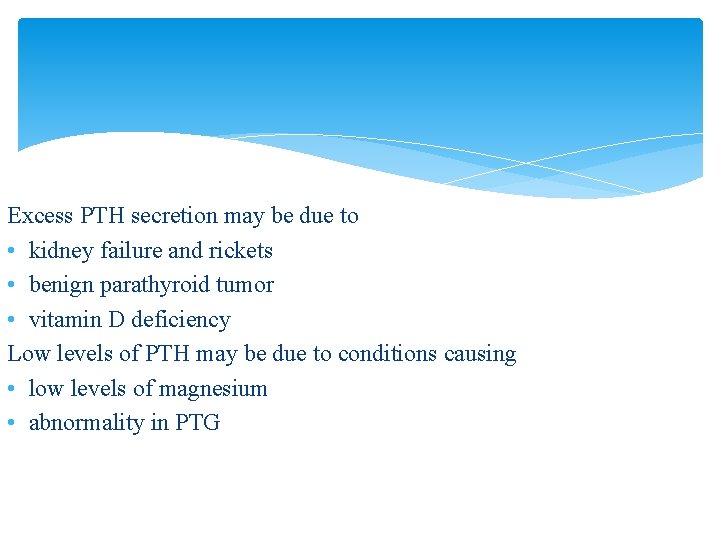 Excess PTH secretion may be due to
• kidney failure and rickets
• benign parathyroid tumor
• vitamin D deficiency
Low levels of PTH may be due to conditions causing
• low levels of magnesium
• abnormality in PTG